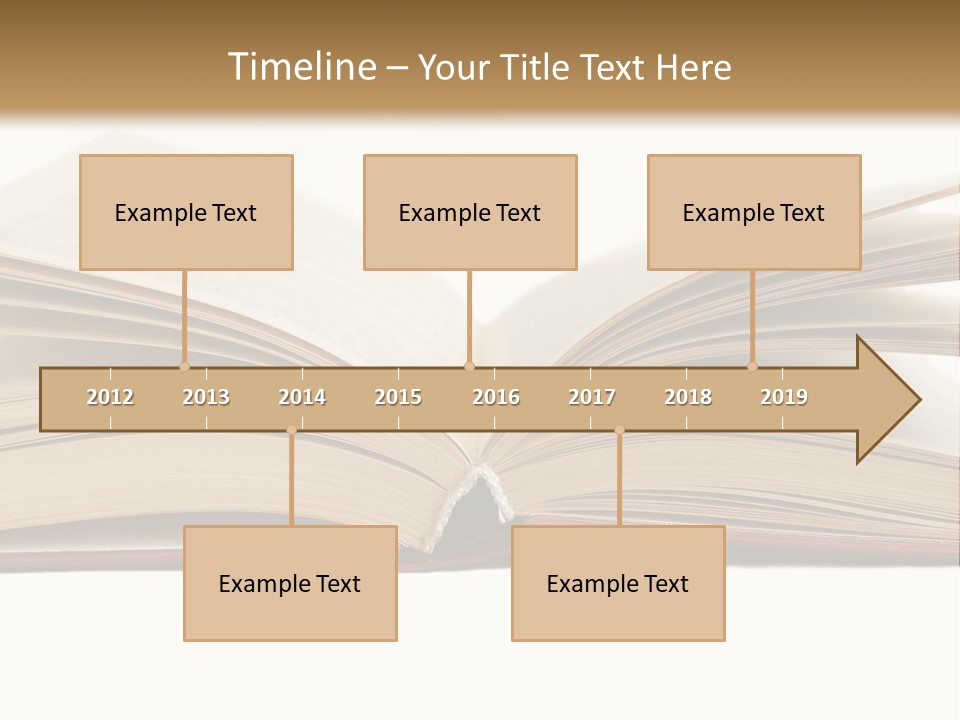 Timeline – Your Title Text Here

Example Text

Example Text

Example Text

2012 2013 2014 2015 2016 2017 2018 2019

Example Text

Example Text